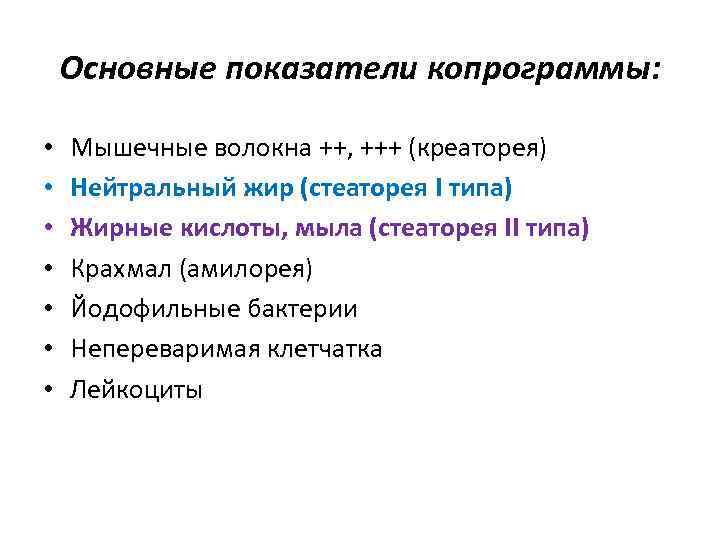 Основные показатели копрограммы:

• Мышечные волокна ++, +++ (креаторея)
• Нейтральный жир (стеаторея I типа)
• Жирные кислоты, мыла (стеаторея II типа)
• Крахмал (амилорея)
• Йодофильные бактерии
• Непереваримая клетчатка
• Лейкоциты